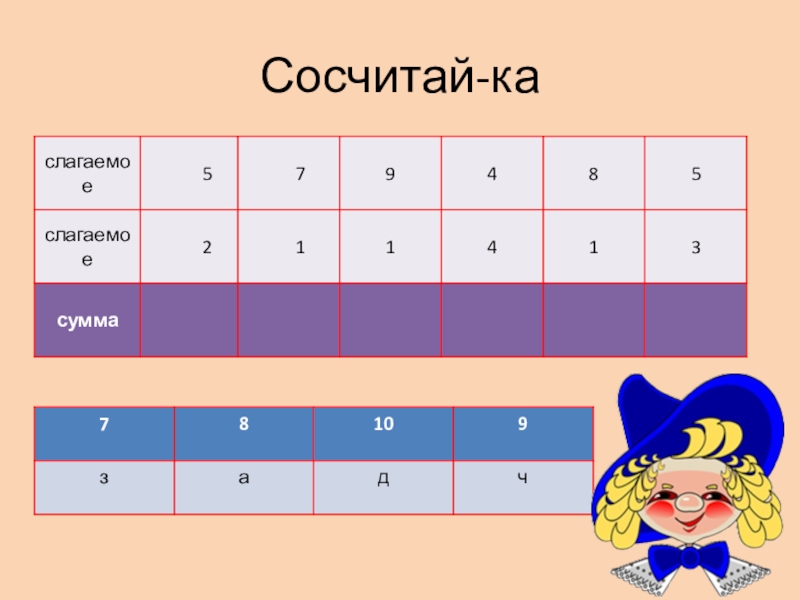 Сосчитай-ка

| слагаемое | 5 | 7 | 9 | 4 | 8 | 5 |
|---|---|---|---|---|---|---|
| слагаемое | 2 | 1 | 1 | 4 | 1 | 3 |
| сумма | | | | | | |

| 7 | 8 | 10 | 9 |
|---|---|---|---|
| з | а | д | ч |